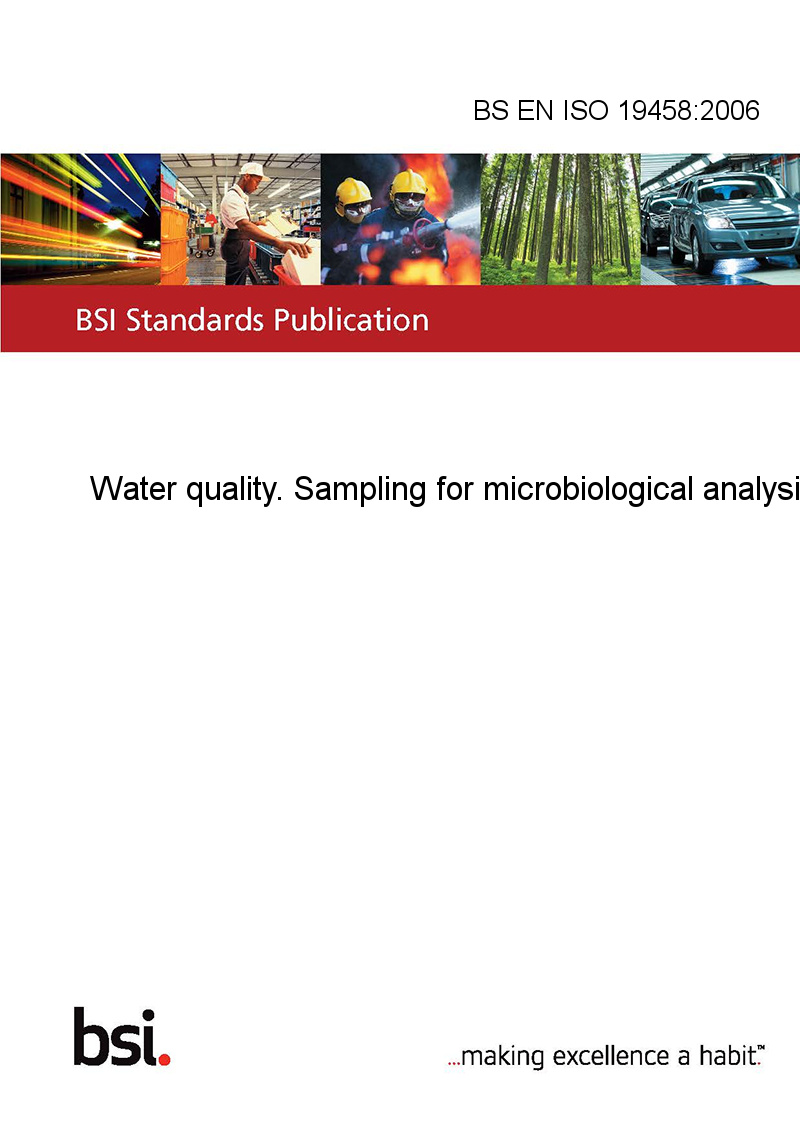 BS EN ISO 19458:2006

BSI Standards Publication

Water quality. Sampling for microbiological analysi

bsi.

...making excellence a habit.™